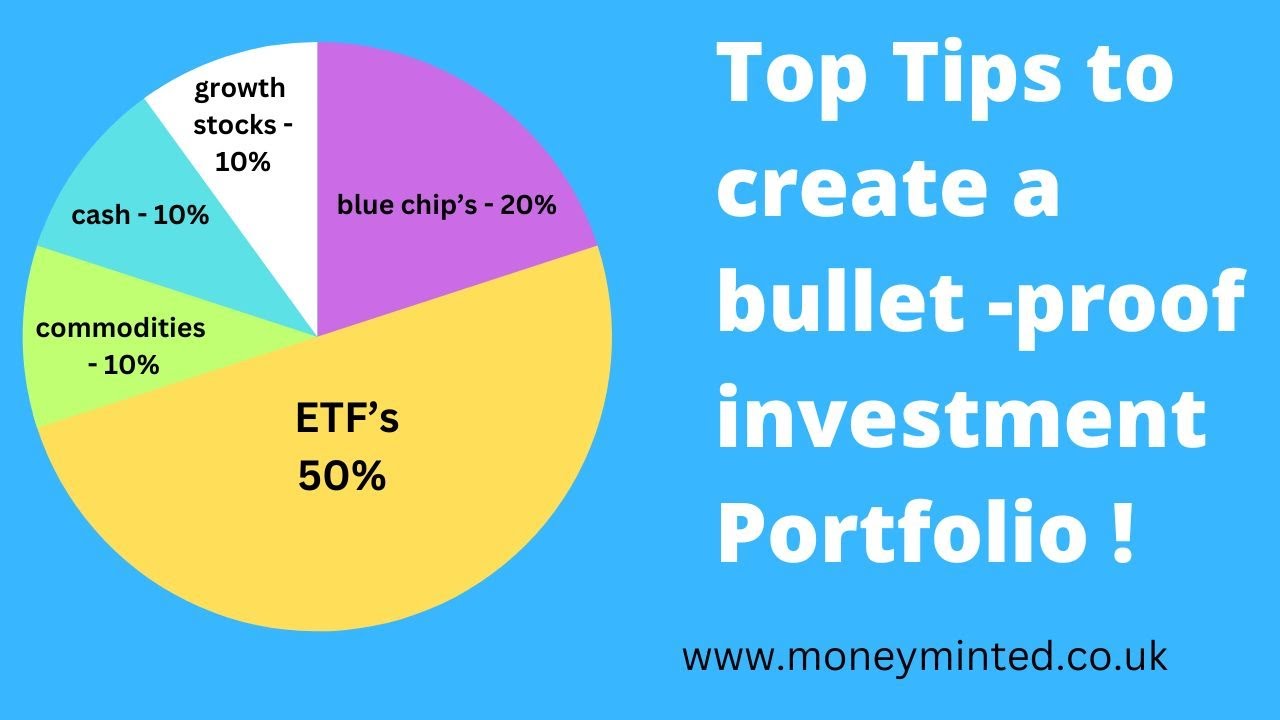 growth stocks - 10%

blue chip's - 20%

cash - 10%

commodities - 10%

ETF's 50%

Top Tips to create a bullet -proof investment Portfolio !

www.moneyminted.co.uk